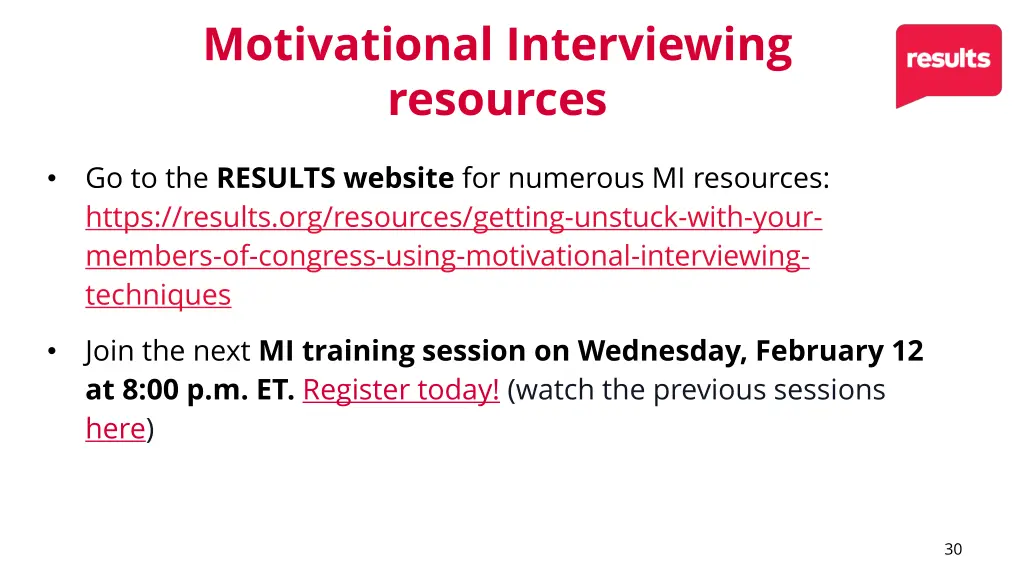 Motivational Interviewing resources

results

• Go to the RESULTS website for numerous MI resources: https://results.org/resources/getting-unstuck-with-your-members-of-congress-using-motivational-interviewing-techniques

• Join the next MI training session on Wednesday, February 12 at 8:00 p.m. ET. Register today! (watch the previous sessions here)

30